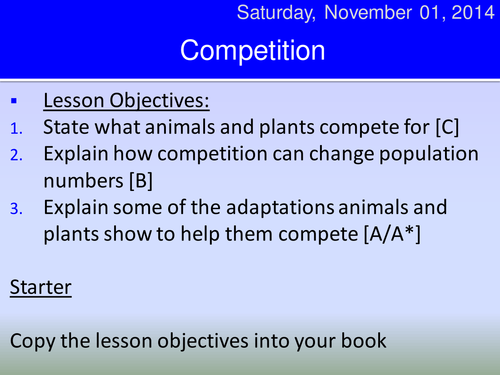 Saturday, November 01, 2014

Competition

▪ Lesson Objectives:
1. State what animals and plants compete for [C]
2. Explain how competition can change population numbers [B]
3. Explain some of the adaptations animals and plants show to help them compete [A/A*]

Starter

Copy the lesson objectives into your book